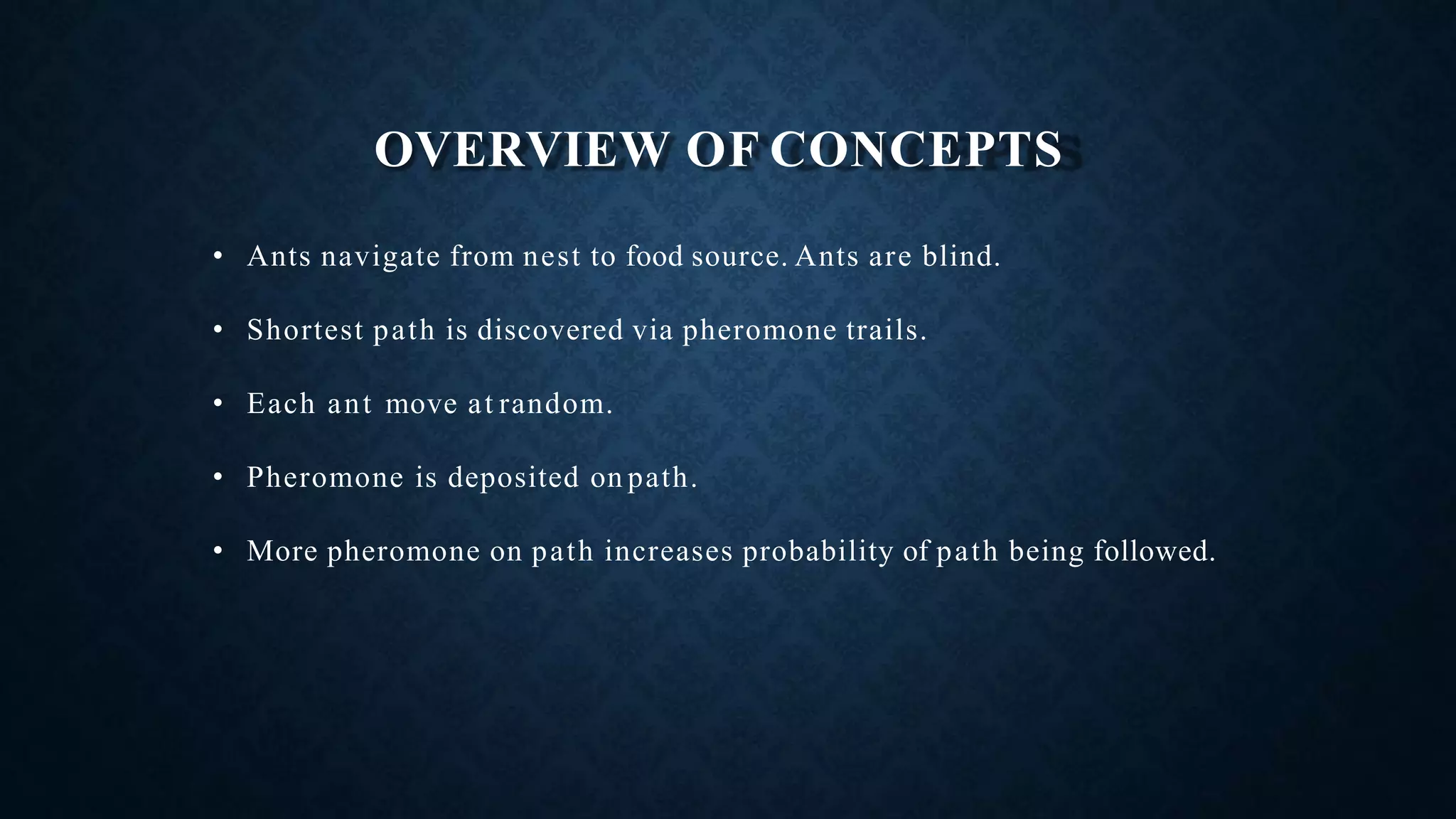 OVERVIEW OF CONCEPTS

• Ants navigate from nest to food source. Ants are blind.

• Shortest path is discovered via pheromone trails.

• Each ant move at random.

• Pheromone is deposited on path.

• More pheromone on path increases probability of path being followed.